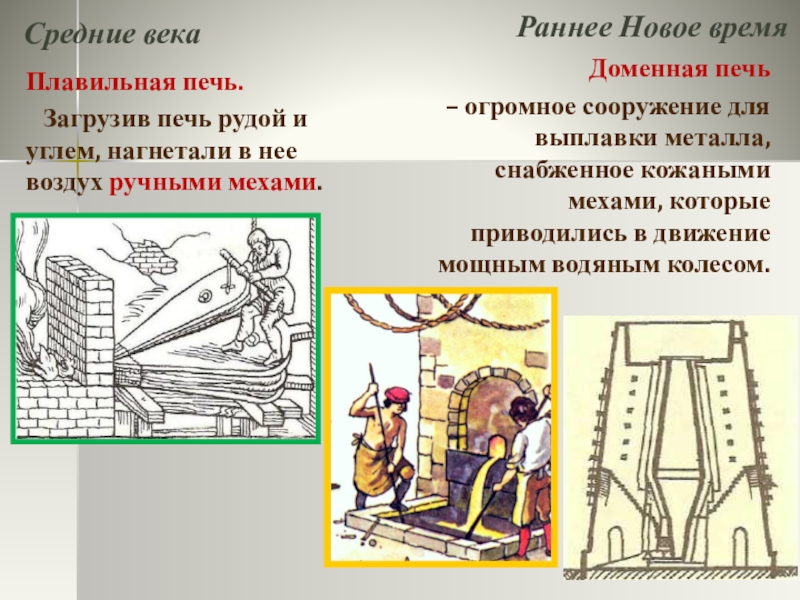 Средние века

Плавильная печь.

Загрузив печь рудой и углем, нагнетали в нее воздух ручными мехами.

Раннее Новое время

Доменная печь

– огромное сооружение для выплавки металла, снабженное кожаными мехами, которые приводились в движение мощным водяным колесом.